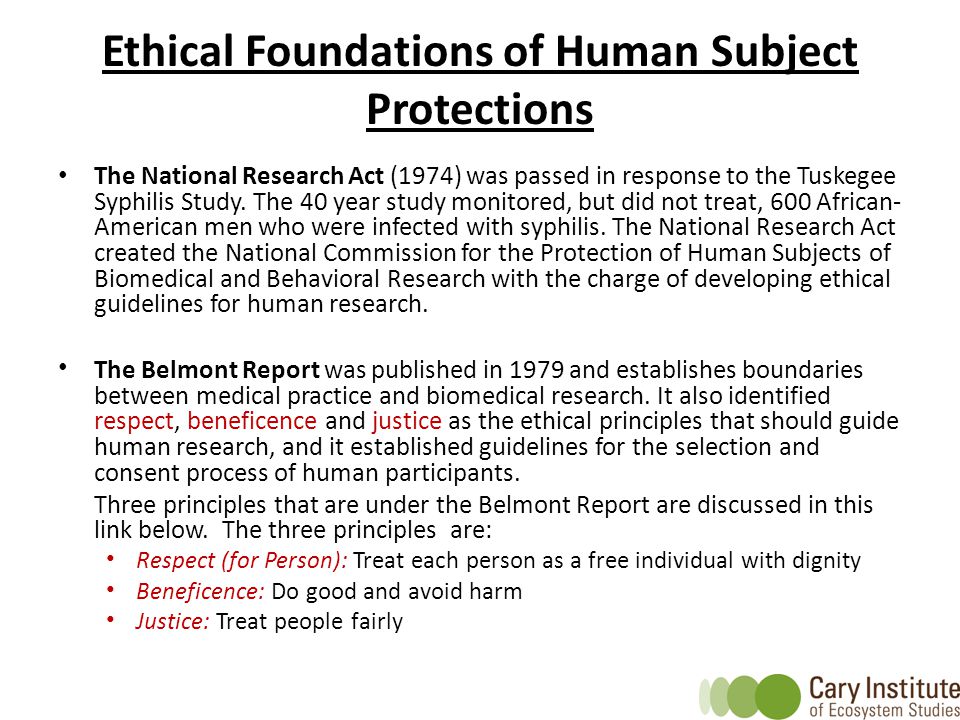 Ethical Foundations of Human Subject Protections

• The National Research Act (1974) was passed in response to the Tuskegee Syphilis Study. The 40 year study monitored, but did not treat, 600 African-American men who were infected with syphilis. The National Research Act created the National Commission for the Protection of Human Subjects of Biomedical and Behavioral Research with the charge of developing ethical guidelines for human research.

• The Belmont Report was published in 1979 and establishes boundaries between medical practice and biomedical research. It also identified respect, beneficence and justice as the ethical principles that should guide human research, and it established guidelines for the selection and consent process of human participants.

Three principles that are under the Belmont Report are discussed in this link below. The three principles are:
• Respect (for Person): Treat each person as a free individual with dignity
• Beneficence: Do good and avoid harm
• Justice: Treat people fairly

Cary Institute of Ecosystem Studies